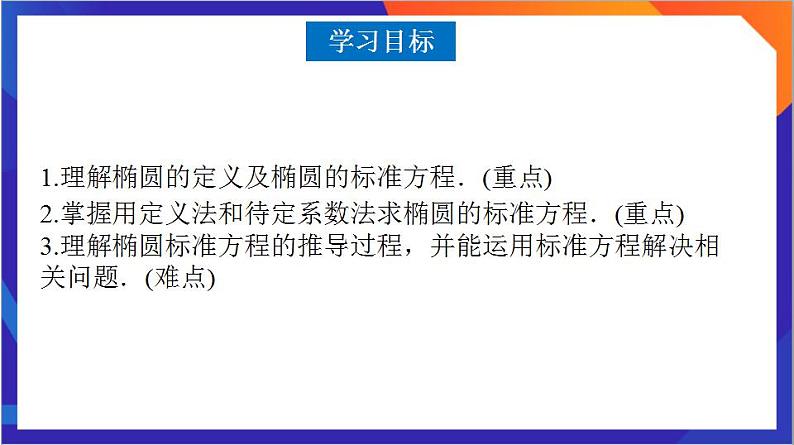 学习目标

1.理解椭圆的定义及椭圆的标准方程．(重点)
2.掌握用定义法和待定系数法求椭圆的标准方程．(重点)
3.理解椭圆标准方程的推导过程，并能运用标准方程解决相关问题．(难点)